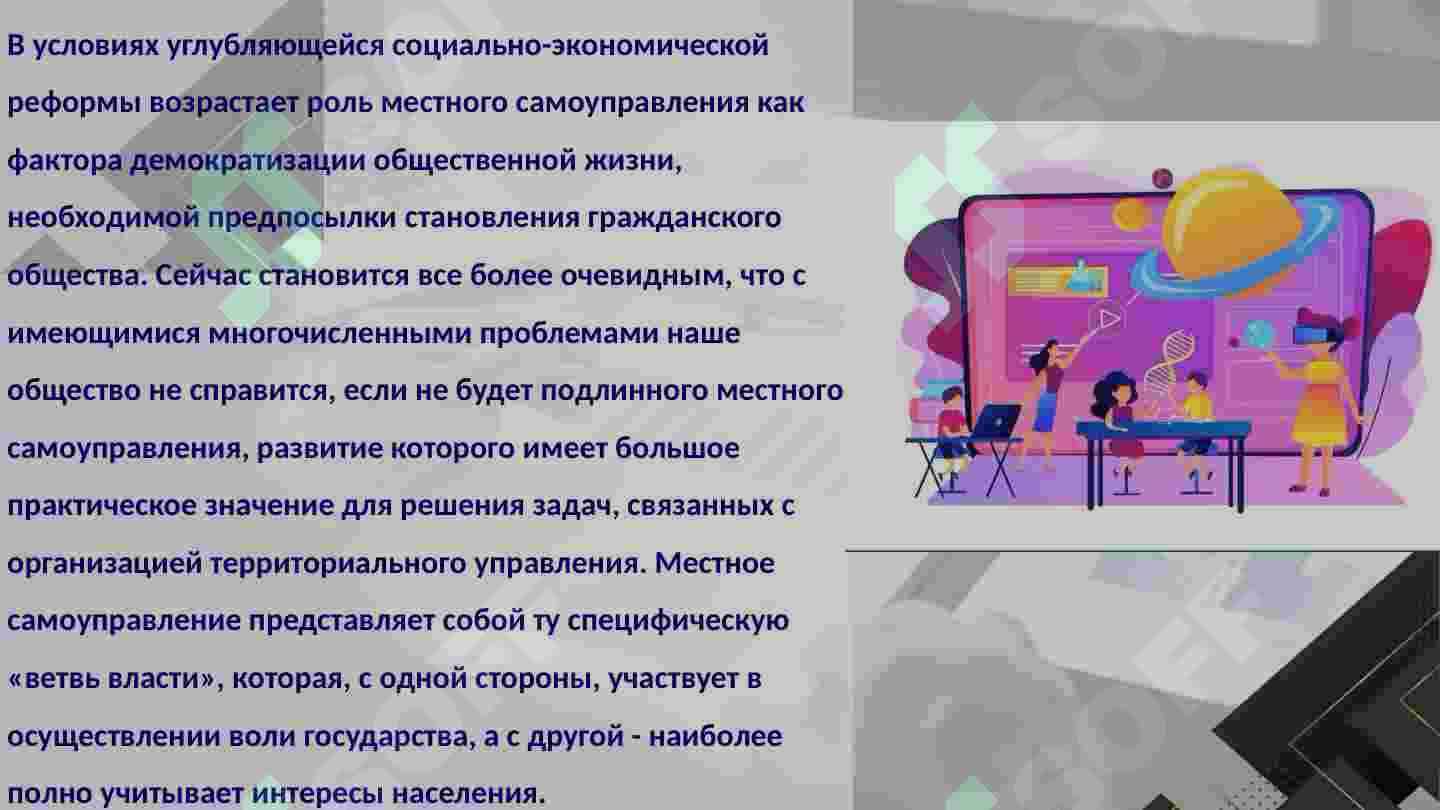 В условиях углубляющейся социально-экономической реформы возрастает роль местного самоуправления как фактора демократизации общественной жизни, необходимой предпосылки становления гражданского общества. Сейчас становится все более очевидным, что с имеющимися многочисленными проблемами наше общество не справится, если не будет подлинного местного самоуправления, развитие которого имеет большое практическое значение для решения задач, связанных с организацией территориального управления. Местное самоуправление представляет собой ту специфическую «ветвь власти», которая, с одной стороны, участвует в осуществлении воли государства, а с другой - наиболее полно учитывает интересы населения.